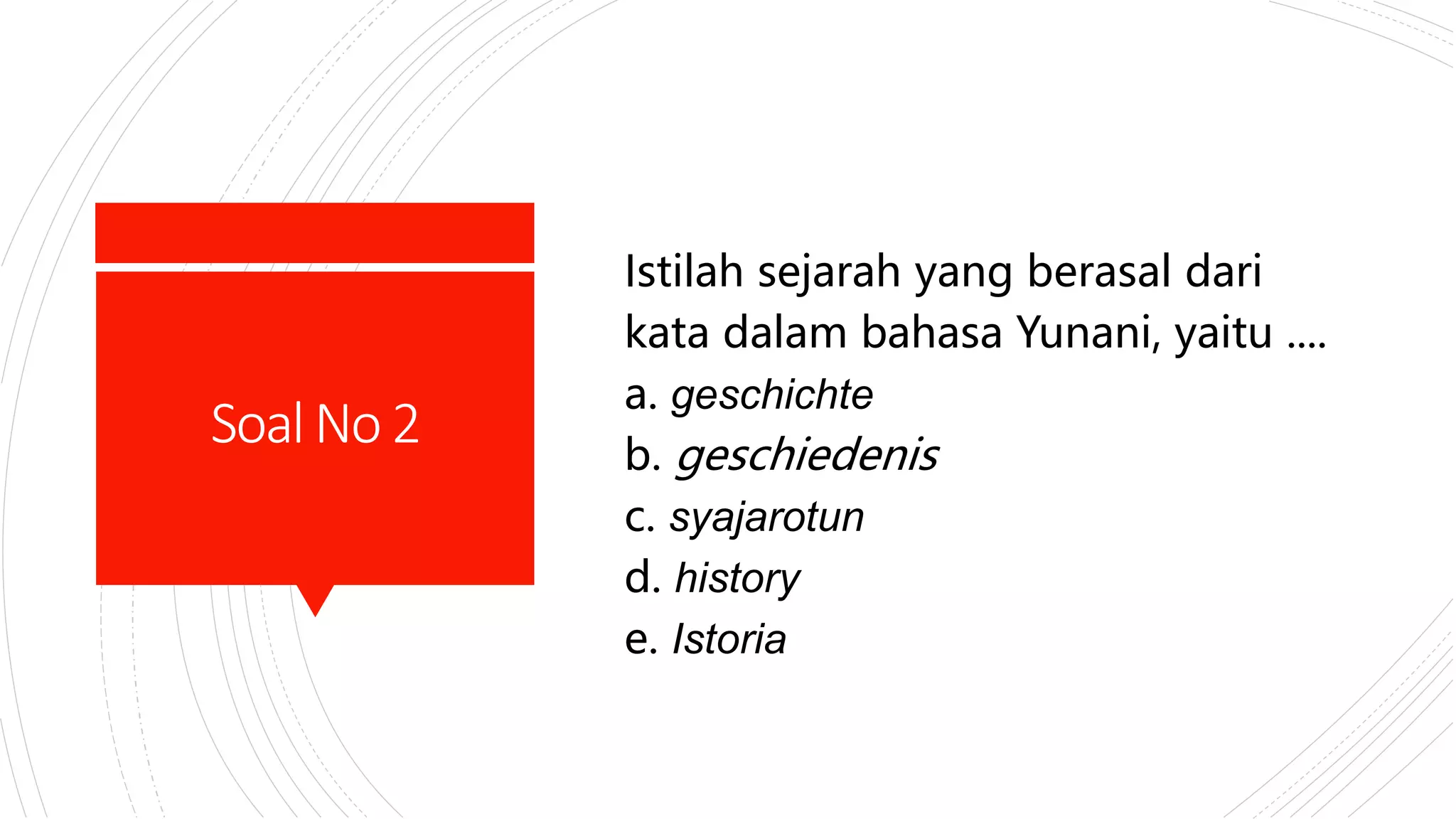 Soal No 2

Istilah sejarah yang berasal dari kata dalam bahasa Yunani, yaitu ....
a. geschichte
b. geschiedenis
c. syajarotun
d. history
e. Istoria